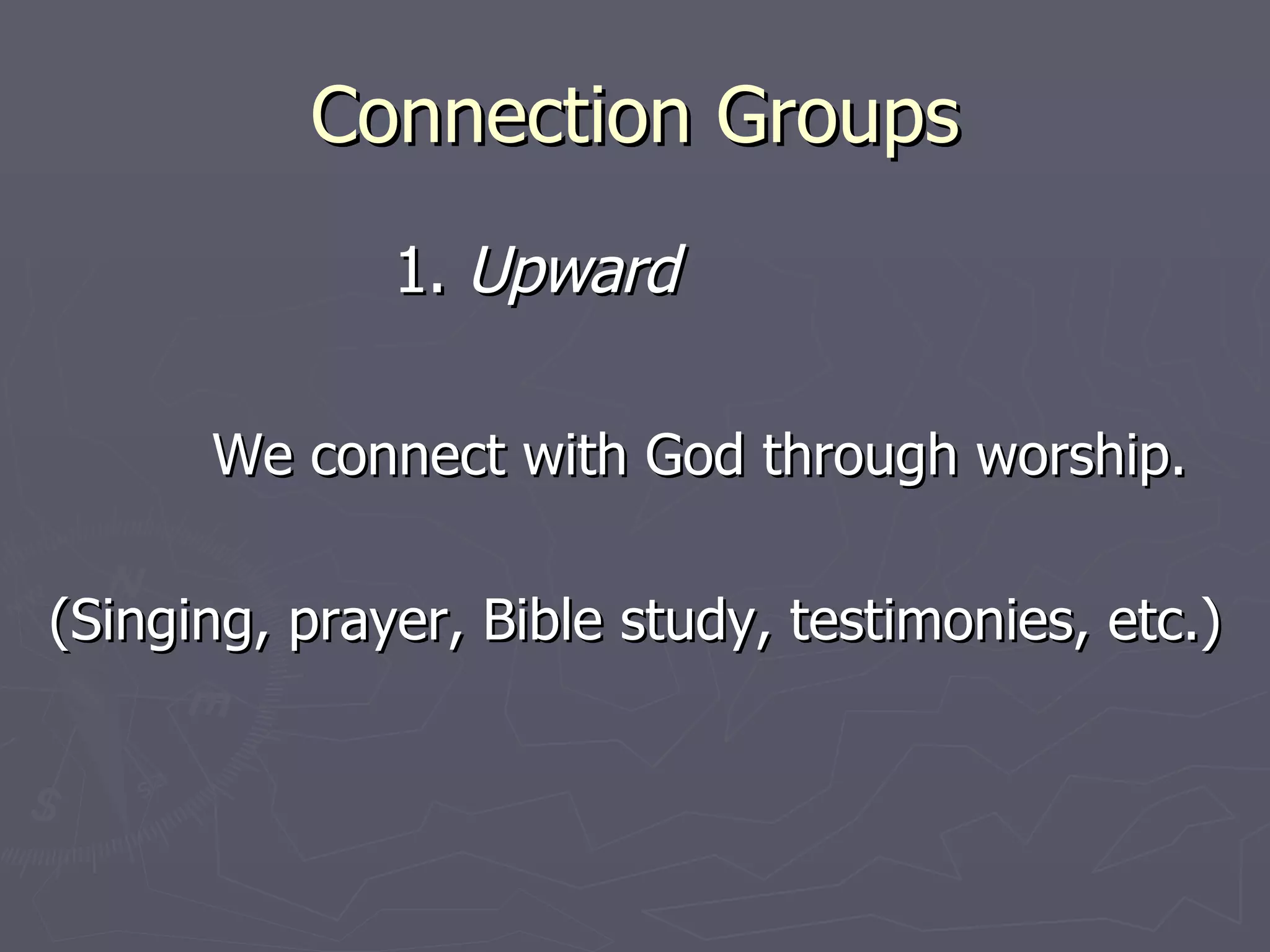 Connection Groups

1. Upward

We connect with God through worship.

(Singing, prayer, Bible study, testimonies, etc.)